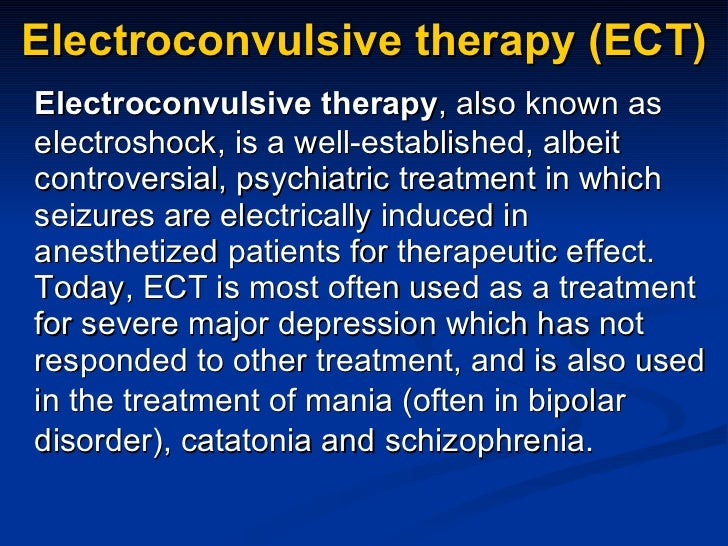 Electroconvulsive therapy (ECT)

Electroconvulsive therapy, also known as electroshock, is a well-established, albeit controversial, psychiatric treatment in which seizures are electrically induced in anesthetized patients for therapeutic effect. Today, ECT is most often used as a treatment for severe major depression which has not responded to other treatment, and is also used in the treatment of mania (often in bipolar disorder), catatonia and schizophrenia.